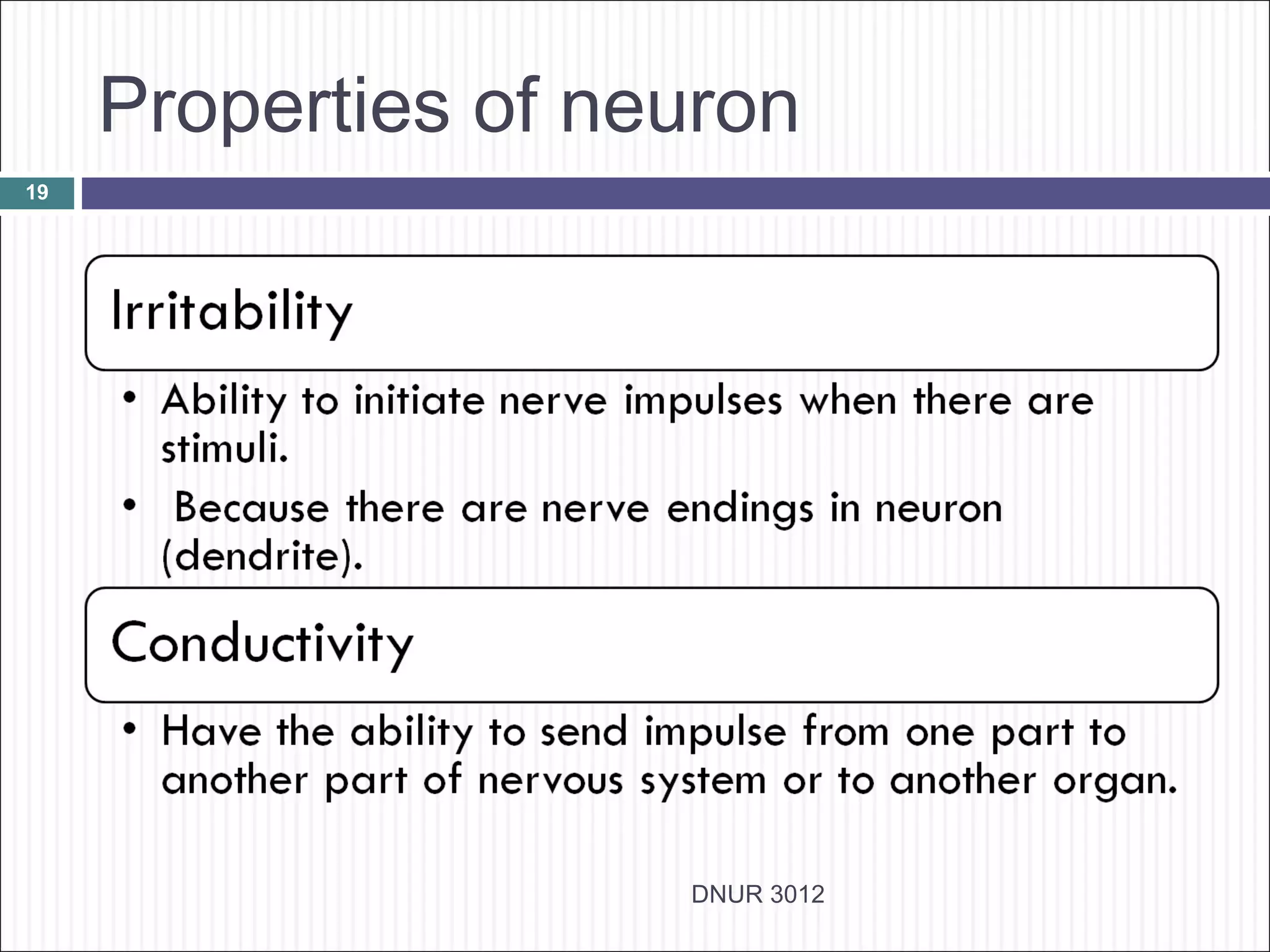 Properties of neuron

19

Irritability

• Ability to initiate nerve impulses when there are stimuli.

• Because there are nerve endings in neuron (dendrite).

Conductivity

• Have the ability to send impulse from one part to another part of nervous system or to another organ.

DNUR 3012